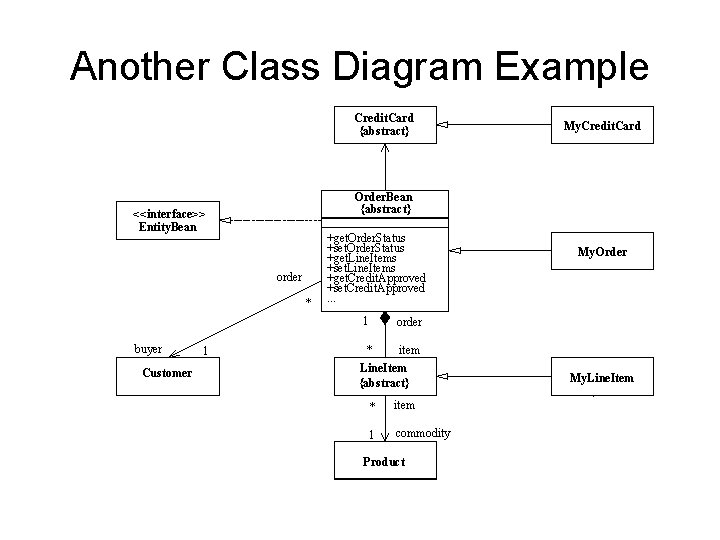 Another Class Diagram Example

CreditCard
{abstract}

MyCreditCard

<<interface>>
EntityBean

OrderBean
{abstract}

+getOrderStatus
+setOrderStatus
+getLineItems
+setLineItems
+getCreditApproved
+setCreditApproved
...

MyOrder

order

*

1

order

buyer

1

*

item

Customer

LineItem
{abstract}

MyLineItem

*

item

1

commodity

Product